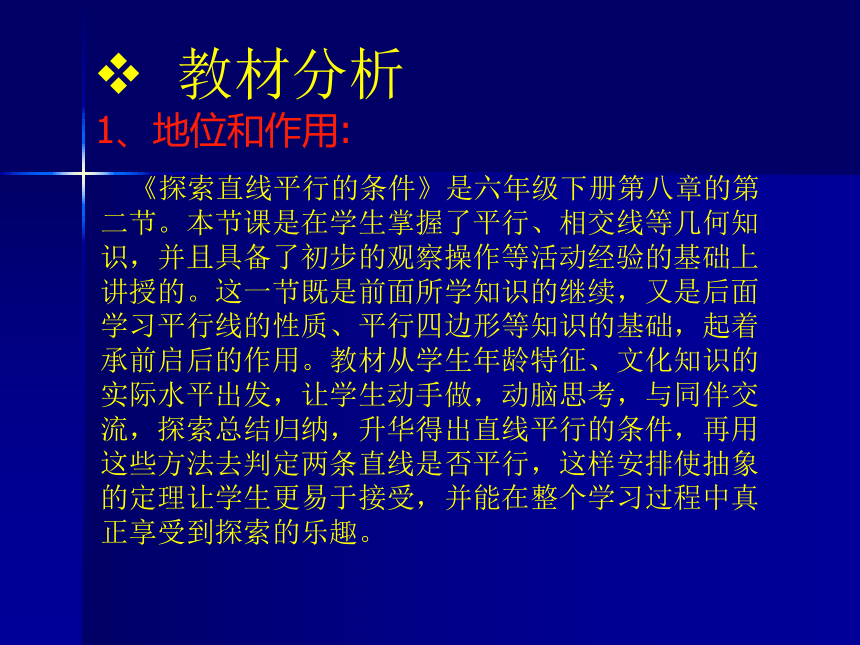 ❖ 教材分析

1、地位和作用:

《探索直线平行的条件》是六年级下册第八章的第二节。本节课是在学生掌握了平行、相交线等几何知识，并且具备了初步的观察操作等活动经验的基础上讲授的。这一节既是前面所学知识的继续，又是后面学习平行线的性质、平行四边形等知识的基础，起着承前启后的作用。教材从学生年龄特征、文化知识的实际水平出发，让学生动手做，动脑思考，与同伴交流，探索总结归纳，升华得出直线平行的条件，再用这些方法去判定两条直线是否平行，这样安排使抽象的定理让学生更易于接受，并能在整个学习过程中真正享受到探索的乐趣。